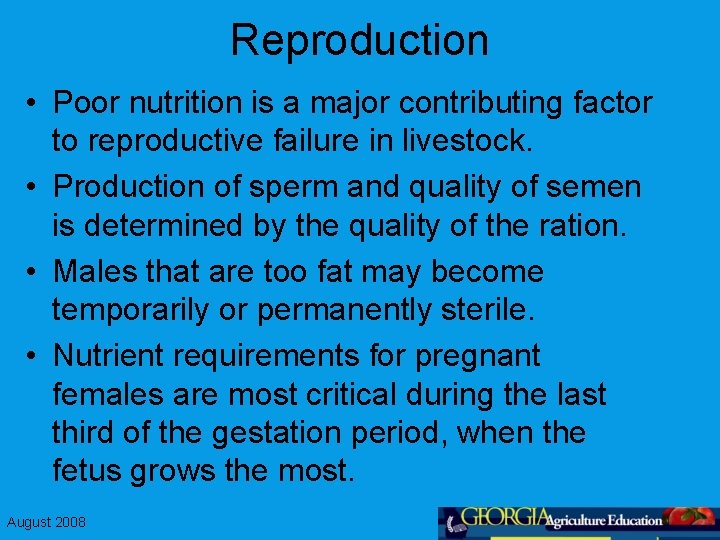 Reproduction

• Poor nutrition is a major contributing factor to reproductive failure in livestock.

• Production of sperm and quality of semen is determined by the quality of the ration.

• Males that are too fat may become temporarily or permanently sterile.

• Nutrient requirements for pregnant females are most critical during the last third of the gestation period, when the fetus grows the most.

August 2008

GEORGIA Agriculture Education